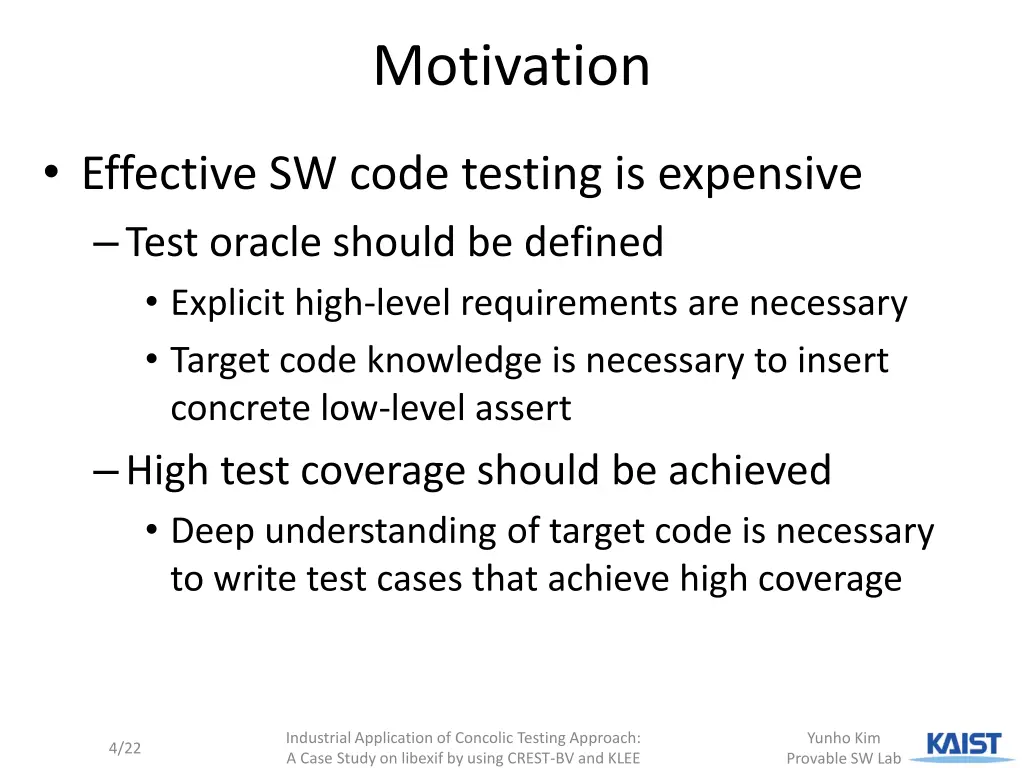 Motivation

• Effective SW code testing is expensive
– Test oracle should be defined
• Explicit high-level requirements are necessary
• Target code knowledge is necessary to insert concrete low-level assert
– High test coverage should be achieved
• Deep understanding of target code is necessary to write test cases that achieve high coverage

4/22

Industrial Application of Concolic Testing Approach: A Case Study on libexif by using CREST-BV and KLEE

Yunho Kim
Provable SW Lab

KAIST